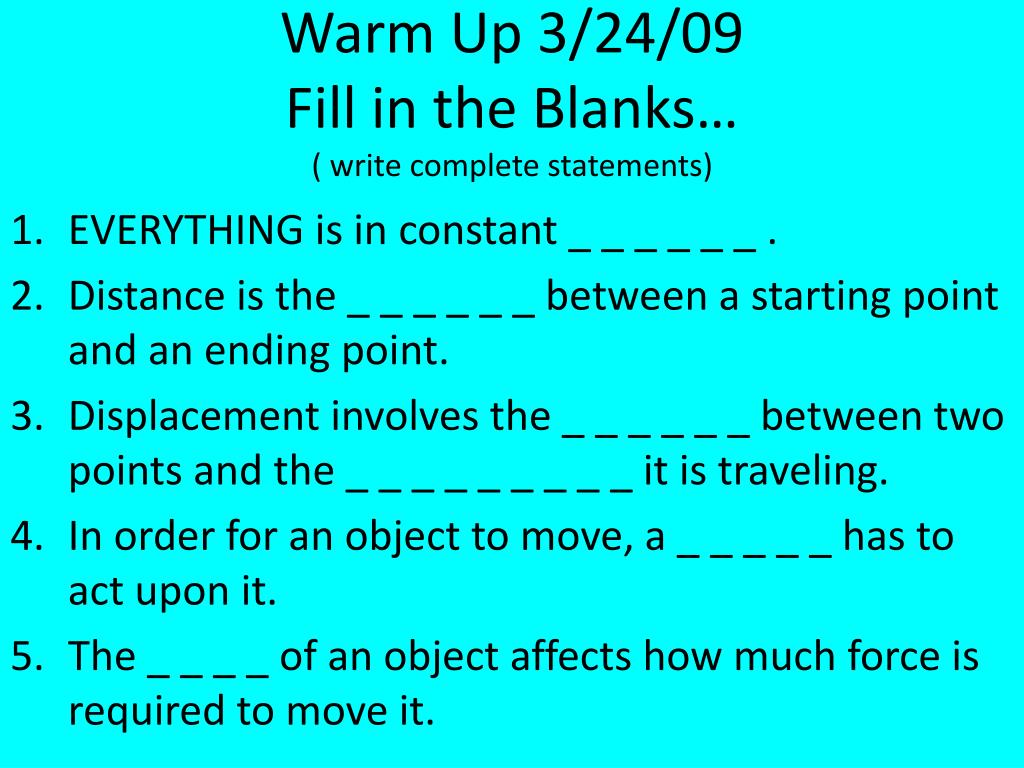 Warm Up 3/24/09
Fill in the Blanks…
( write complete statements)

1. EVERYTHING is in constant _ _ _ _ _ _ .
2. Distance is the _ _ _ _ _ _ between a starting point and an ending point.
3. Displacement involves the _ _ _ _ _ _ between two points and the _ _ _ _ _ _ _ _ _ it is traveling.
4. In order for an object to move, a _ _ _ _ _ has to act upon it.
5. The _ _ _ _ of an object affects how much force is required to move it.